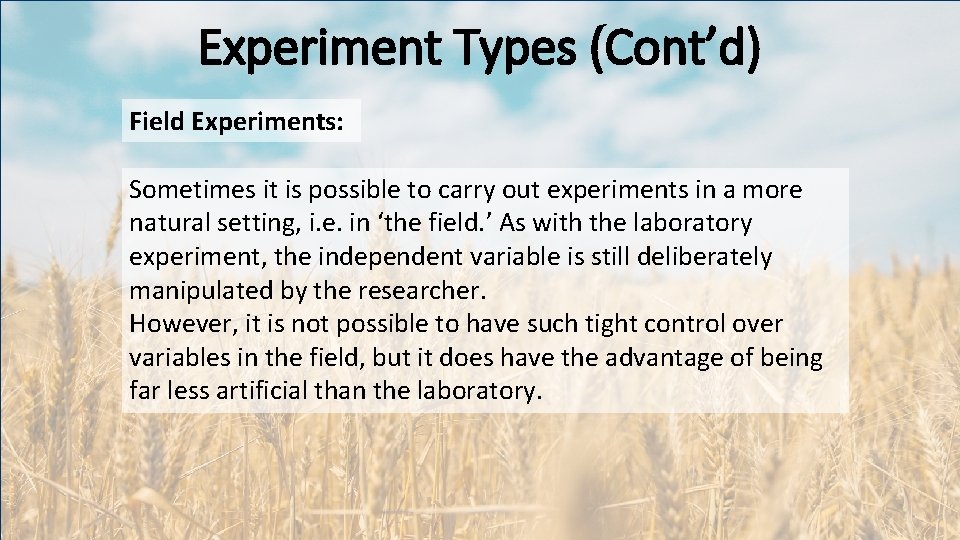 Experiment Types (Cont’d)

Field Experiments:

Sometimes it is possible to carry out experiments in a more natural setting, i.e. in ‘the field.’ As with the laboratory experiment, the independent variable is still deliberately manipulated by the researcher.
However, it is not possible to have such tight control over variables in the field, but it does have the advantage of being far less artificial than the laboratory.